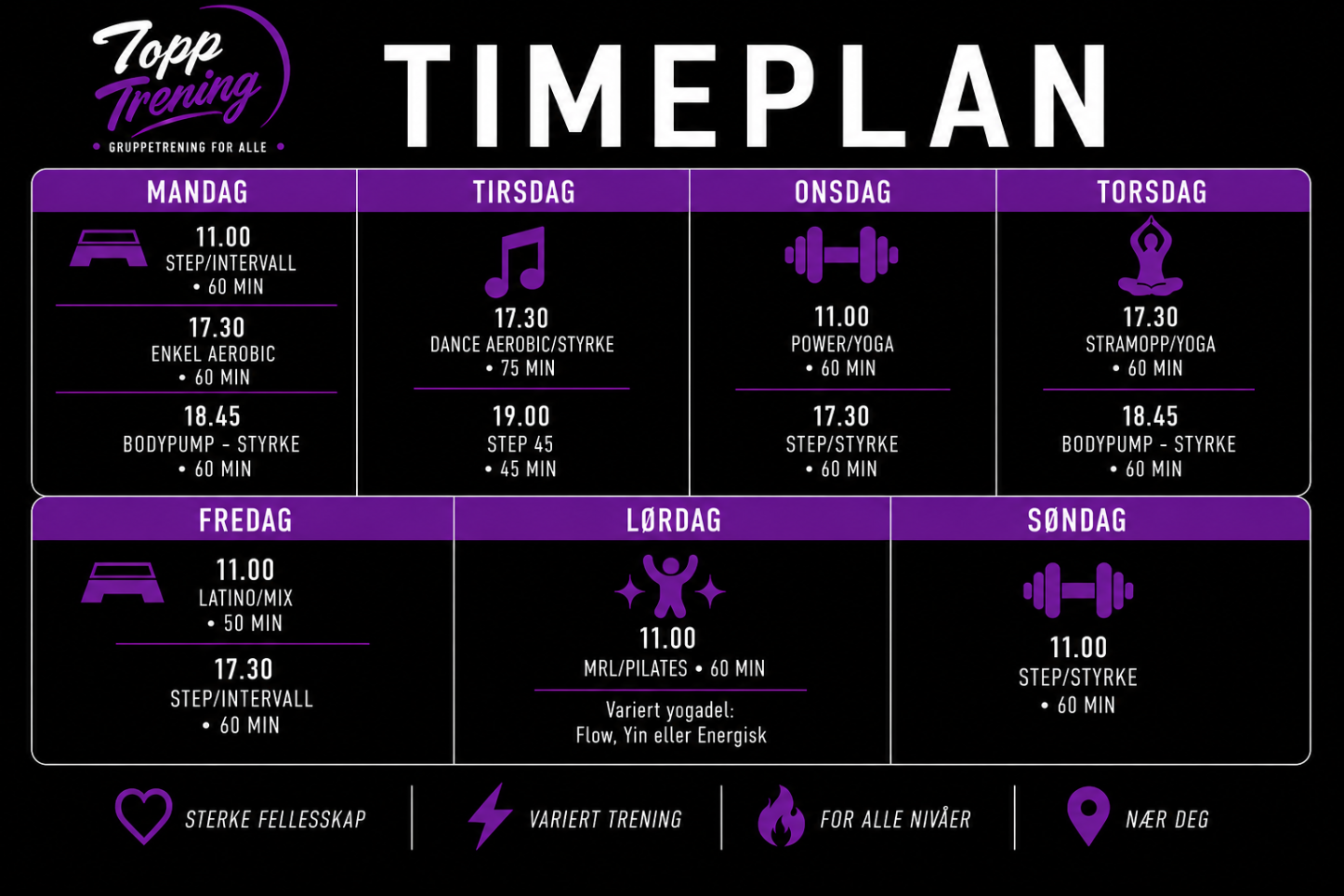 Topp Trening
• GRUPPETRENING FOR ALLE •

TIMEPLAN

MANDAG
11.00
STEP/INTERVALL
• 60 MIN
17.30
ENKEL AEROBIC
• 60 MIN
18.45
BODYPUMP - STYRKE
• 60 MIN

TIRSDAG
17.30
DANCE AEROBIC/STYRKE
• 75 MIN
19.00
STEP 45
• 45 MIN

ONSDAG
11.00
POWER/YOGA
• 60 MIN
17.30
STEP/STYRKE
• 60 MIN

TORSDAG
17.30
STRAMOPP/YOGA
• 60 MIN
18.45
BODYPUMP - STYRKE
• 60 MIN

FREDAG
11.00
LATINO/MIX
• 50 MIN
17.30
STEP/INTERVALL
• 60 MIN

LØRDAG
11.00
MRL/PILATES • 60 MIN
Variert yogadel:
Flow, Yin eller Energisk

SØNDAG
11.00
STEP/STYRKE
• 60 MIN

STERKE FELLESSKAP
VARIERT TRENING
FOR ALLE NIVÅER
NÆR DEG